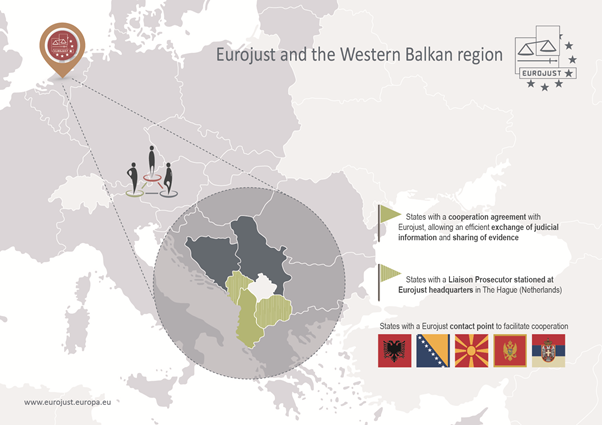 Eurojust and the Western Balkan region

EUROJUST

States with a cooperation agreement with Eurojust, allowing an efficient exchange of judicial information and sharing of evidence

States with a Liaison Prosecutor stationed at Eurojust headquarters in The Hague (Netherlands)

States with a Eurojust contact point to facilitate cooperation

www.eurojust.europa.eu